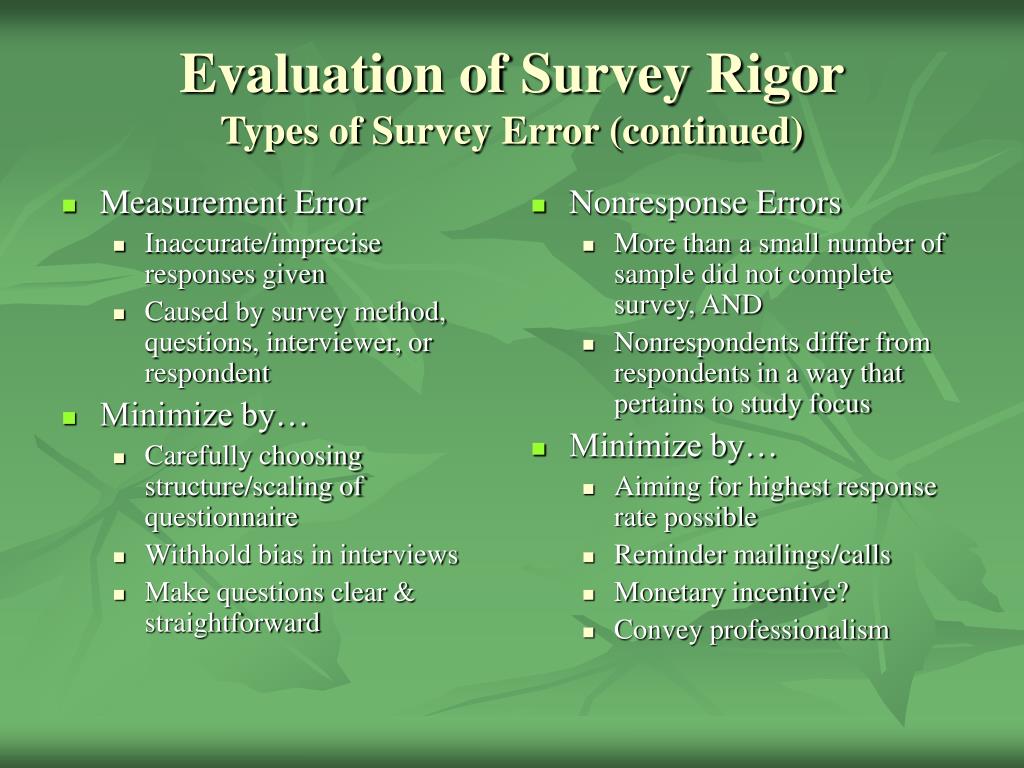 Evaluation of Survey Rigor
Types of Survey Error (continued)

- Measurement Error
  - Inaccurate/imprecise responses given
  - Caused by survey method, questions, interviewer, or respondent
- Minimize by…
  - Carefully choosing structure/scaling of questionnaire
  - Withhold bias in interviews
  - Make questions clear & straightforward

- Nonresponse Errors
  - More than a small number of sample did not complete survey, AND
  - Nonrespondents differ from respondents in a way that pertains to study focus
- Minimize by…
  - Aiming for highest response rate possible
  - Reminder mailings/calls
  - Monetary incentive?
  - Convey professionalism